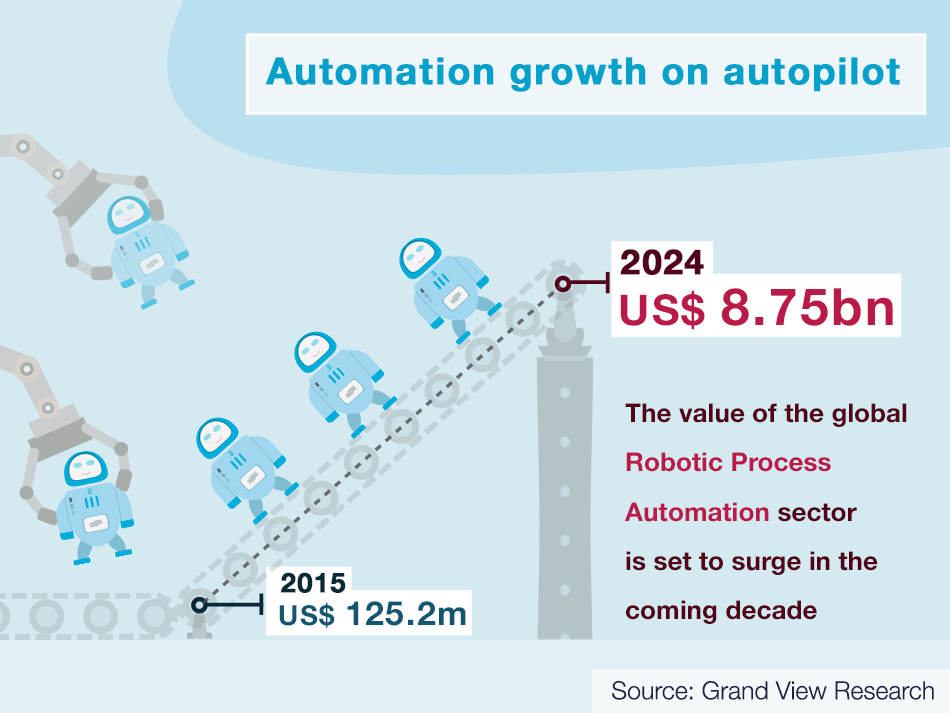 Automation growth on autopilot

2024
US$ 8.75bn

The value of the global Robotic Process Automation sector is set to surge in the coming decade

2015
US$ 125.2m

Source: Grand View Research